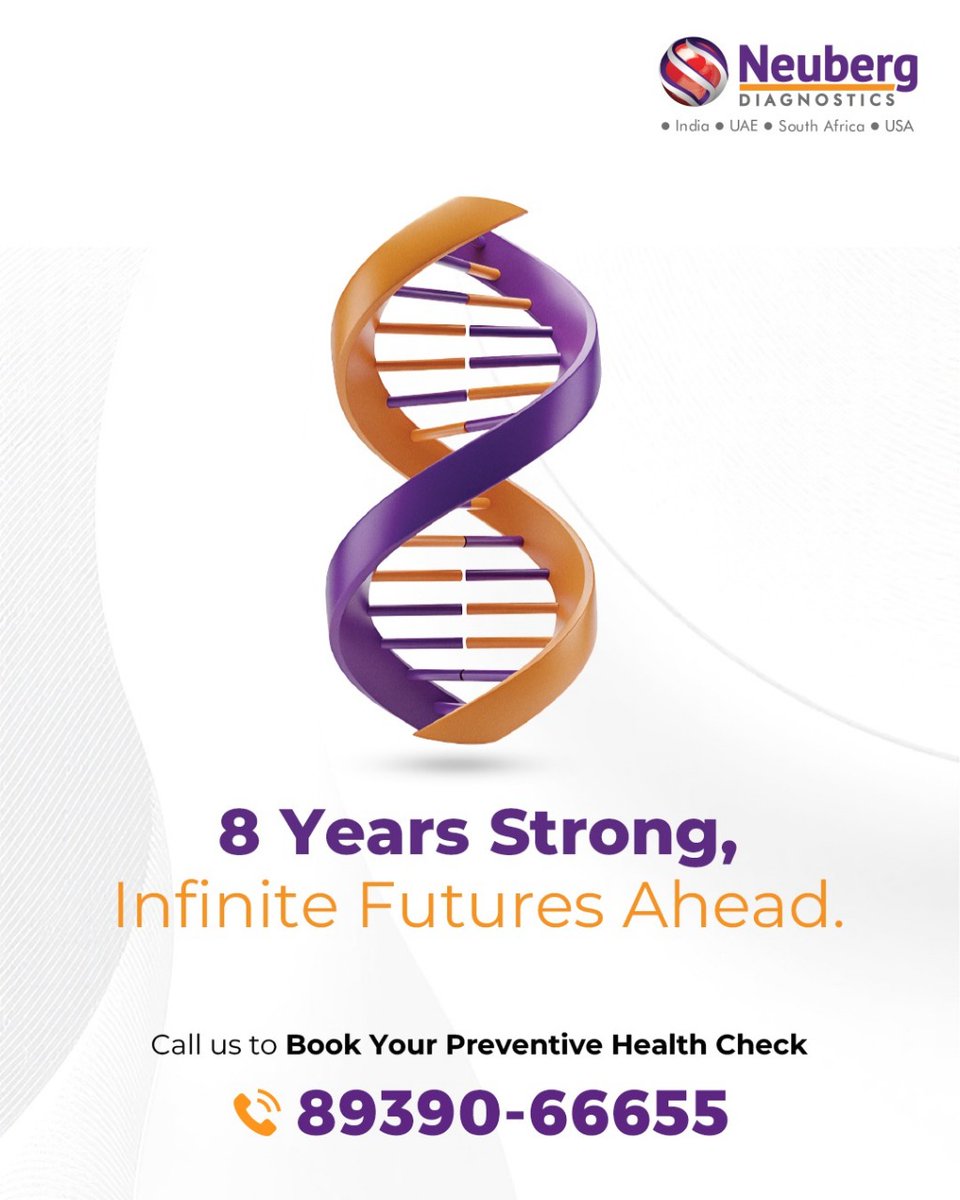 Neuberg
DIAGNOSTICS
● India ● UAE ● South Africa ● USA

8 Years Strong,
Infinite Futures Ahead.

Call us to Book Your Preventive Health Check

89390-66655